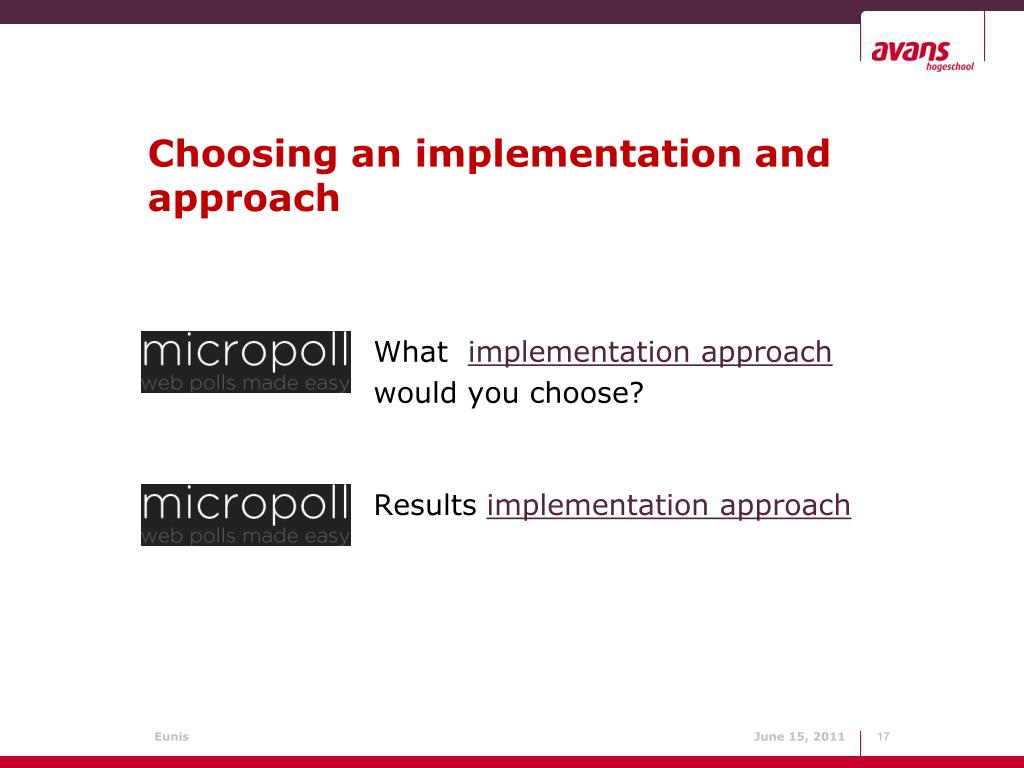 avans
hogeschool

Choosing an implementation and approach

micropoll
web polls made easy

What implementation approach would you choose?

micropoll
web polls made easy

Results implementation approach

Eunis

June 15, 2011

17